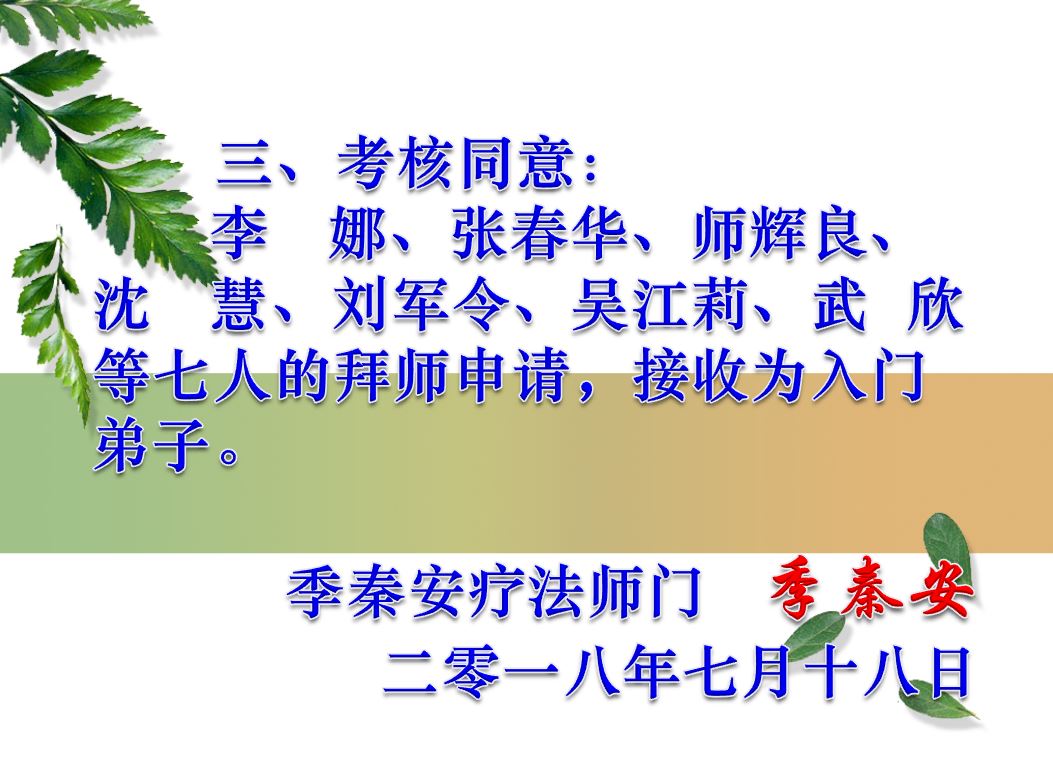 三、考核同意：

李　娜、张春华、师辉良、沈　慧、刘军令、吴江莉、武　欣等七人的拜师申请，接收为入门弟子。

季秦安疗法师门　季秦安

二零一八年七月十八日